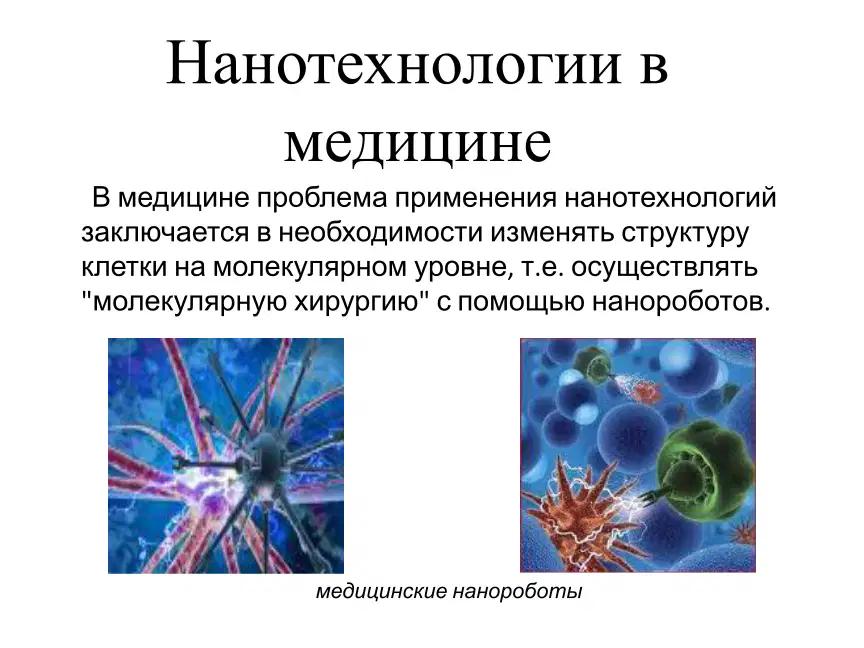 Нанотехнологии в медицине

В медицине проблема применения нанотехнологий заключается в необходимости изменять структуру клетки на молекулярном уровне, т.е. осуществлять "молекулярную хирургию" с помощью нанороботов.

медицинские нанороботы